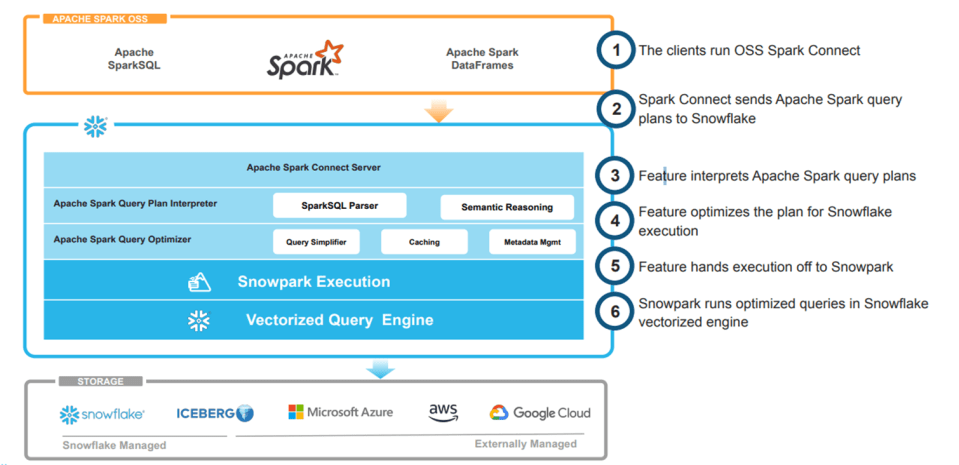 APACHE SPARK OSS

Apache SparkSQL

APACHE Spark

Apache Spark DataFrames

Apache Spark Connect Server

Apache Spark Query Plan Interpreter

SparkSQL Parser

Semantic Reasoning

Apache Spark Query Optimizer

Query Simplifier

Caching

Metadata Mgmt

Snowpark Execution

Vectorized Query Engine

STORAGE

snowflake

ICEBERG

Microsoft Azure

aws

Google Cloud

Snowflake Managed

Externally Managed

1 The clients run OSS Spark Connect

2 Spark Connect sends Apache Spark query plans to Snowflake

3 Feature interprets Apache Spark query plans

4 Feature optimizes the plan for Snowflake execution

5 Feature hands execution off to Snowpark

6 Snowpark runs optimized queries in Snowflake vectorized engine